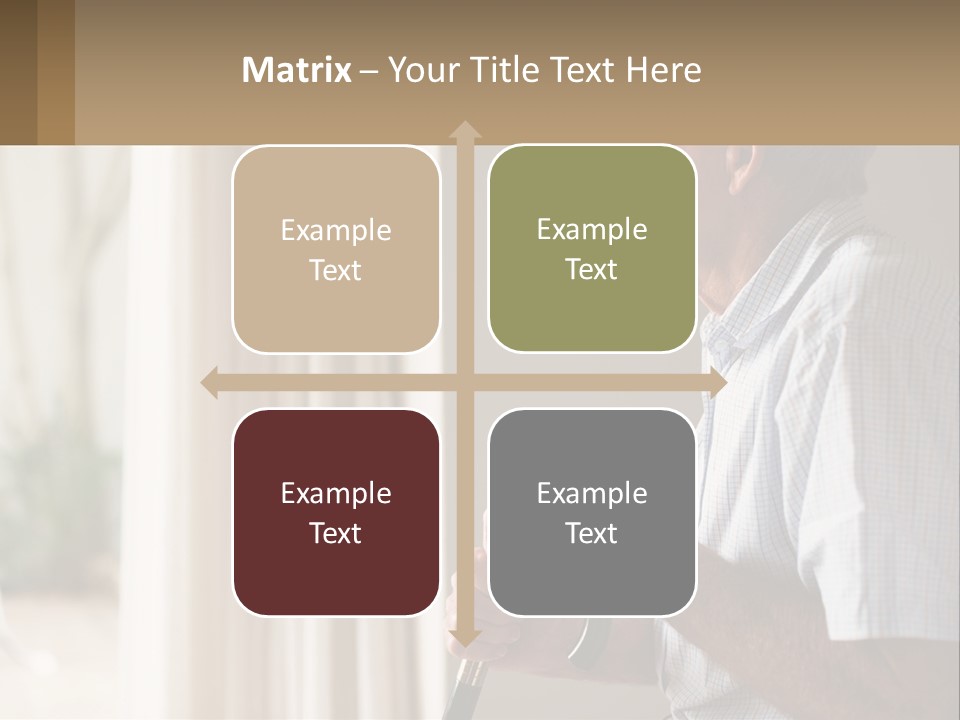 Matrix – Your Title Text Here

Example Text

Example Text

Example Text

Example Text